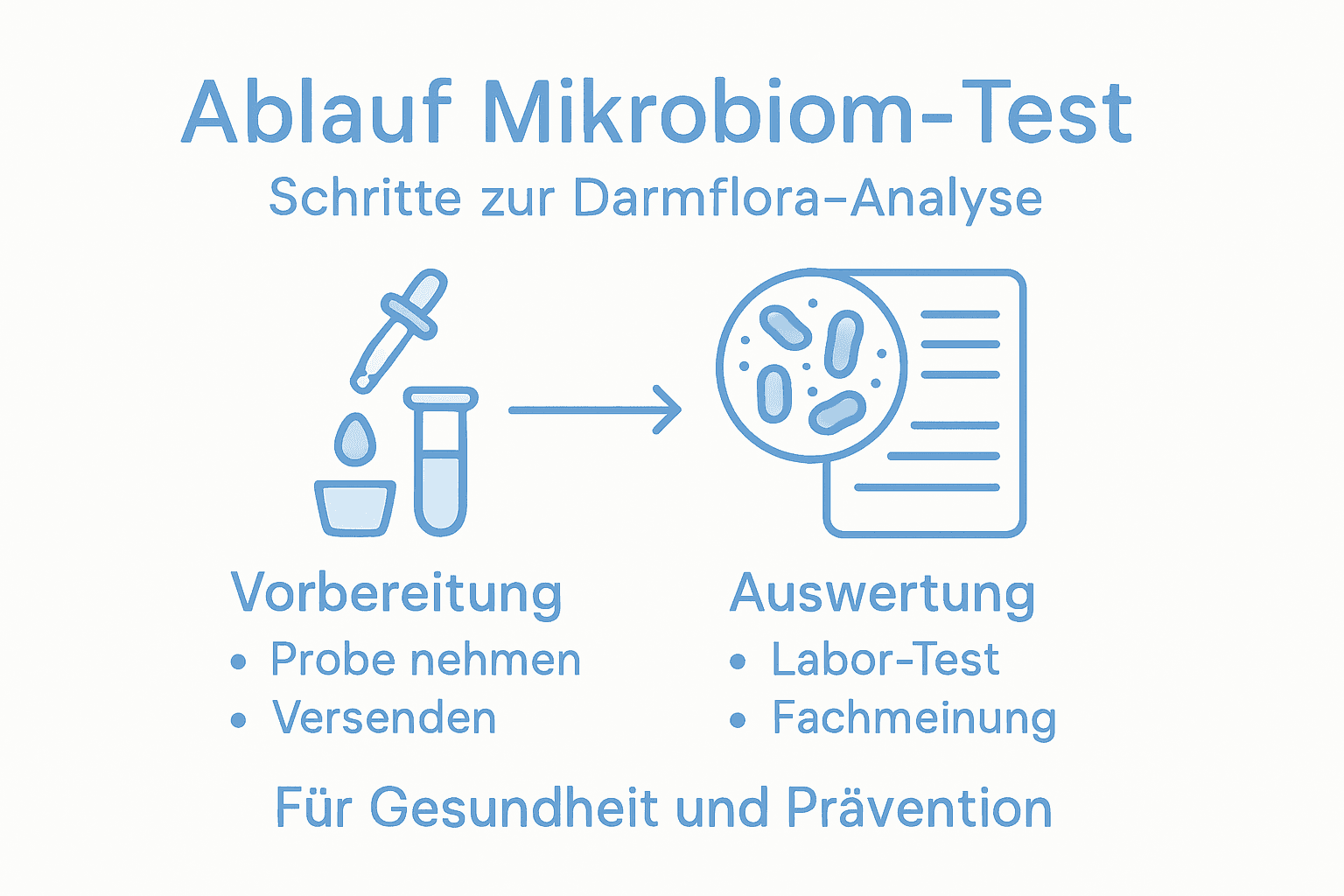 Ablauf Mikrobiom-Test

Schritte zur Darmflora-Analyse

Vorbereitung
• Probe nehmen
• Versenden

Auswertung
• Labor-Test
• Fachmeinung

Für Gesundheit und Prävention